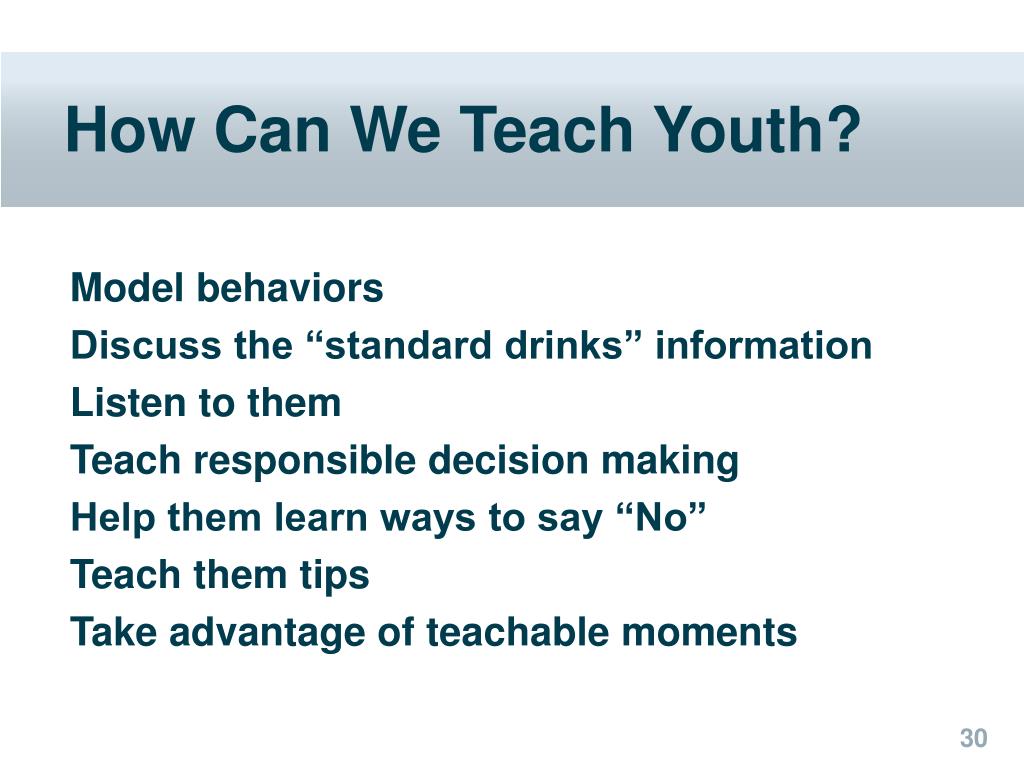 How Can We Teach Youth?

Model behaviors
Discuss the “standard drinks” information
Listen to them
Teach responsible decision making
Help them learn ways to say “No”
Teach them tips
Take advantage of teachable moments

30